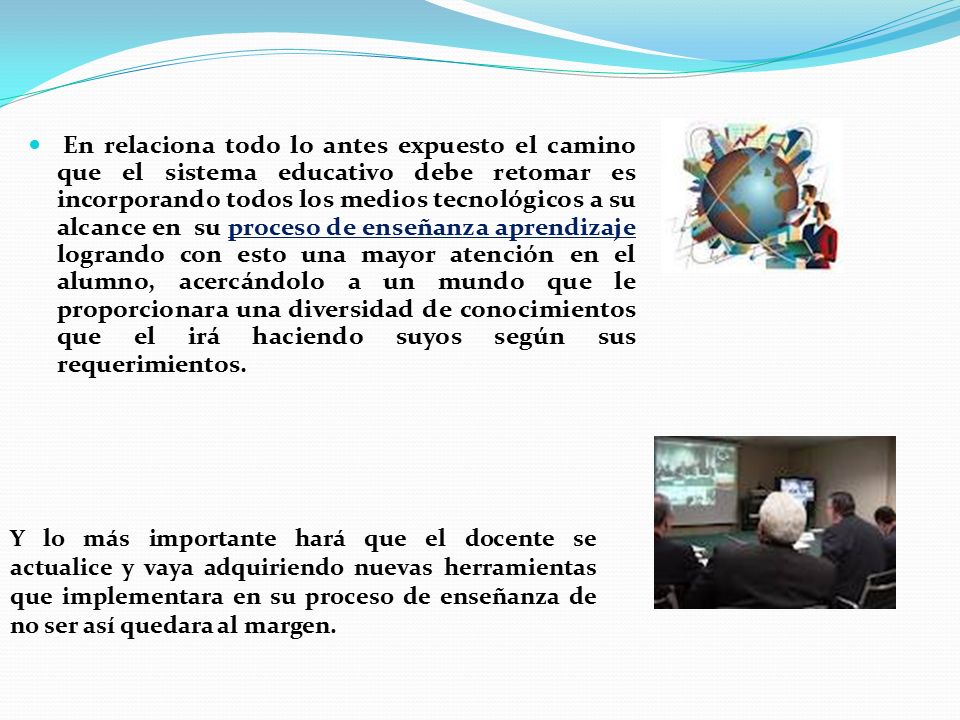 En relaciona todo lo antes expuesto el camino que el sistema educativo debe retomar es incorporando todos los medios tecnológicos a su alcance en su proceso de enseñanza aprendizaje logrando con esto una mayor atención en el alumno, acercándolo a un mundo que le proporcionara una diversidad de conocimientos que el irá haciendo suyos según sus requerimientos.

Y lo más importante hará que el docente se actualice y vaya adquiriendo nuevas herramientas que implementara en su proceso de enseñanza de no ser así quedara al margen.